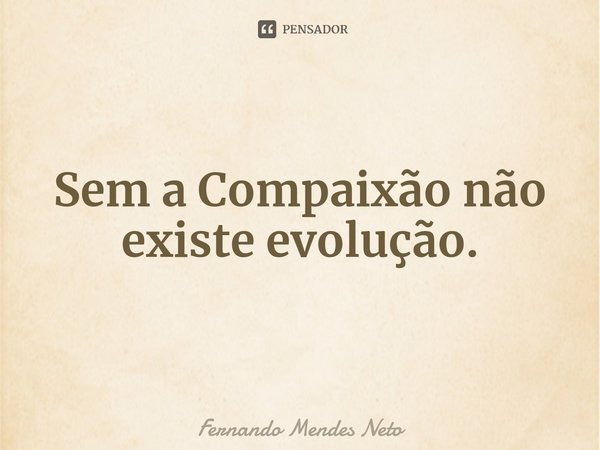 PENSADOR

Sem a Compaixão não existe evolução.

Fernando Mendes Neto